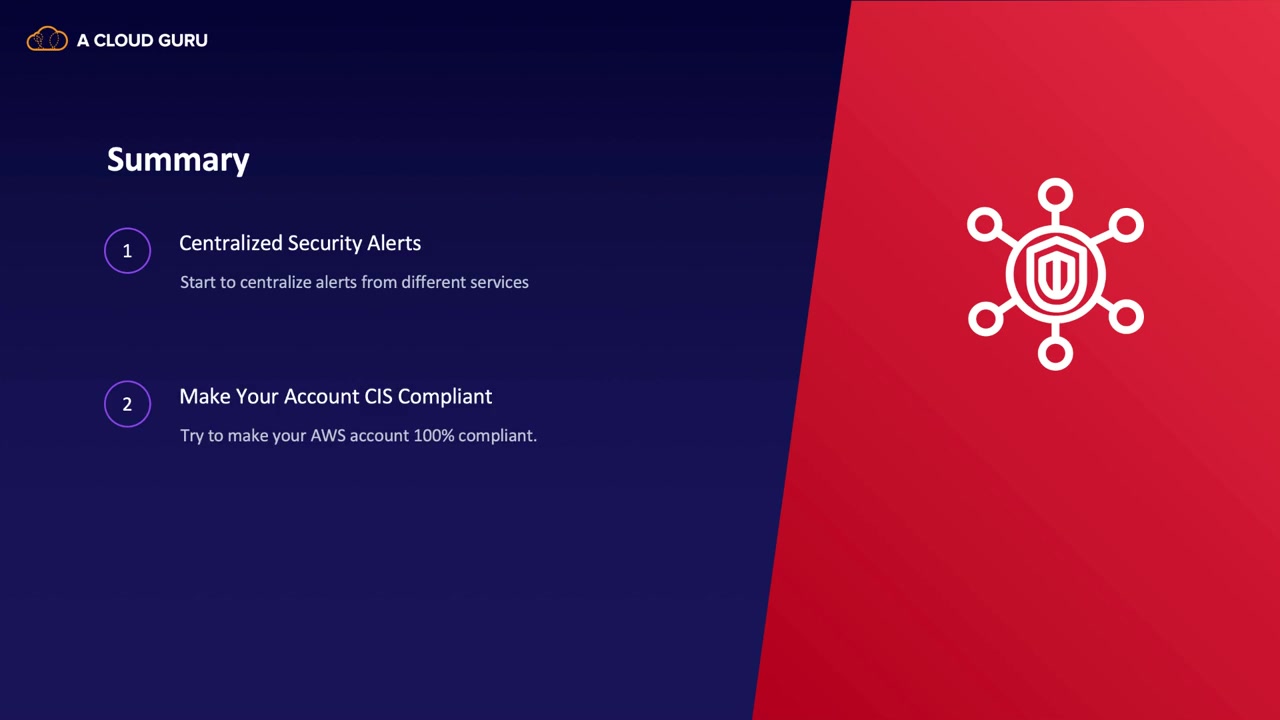 A CLOUD GURU

Summary

1

Centralized Security Alerts

Start to centralize alerts from different services

2

Make Your Account CIS Compliant

Try to make your AWS account 100% compliant.